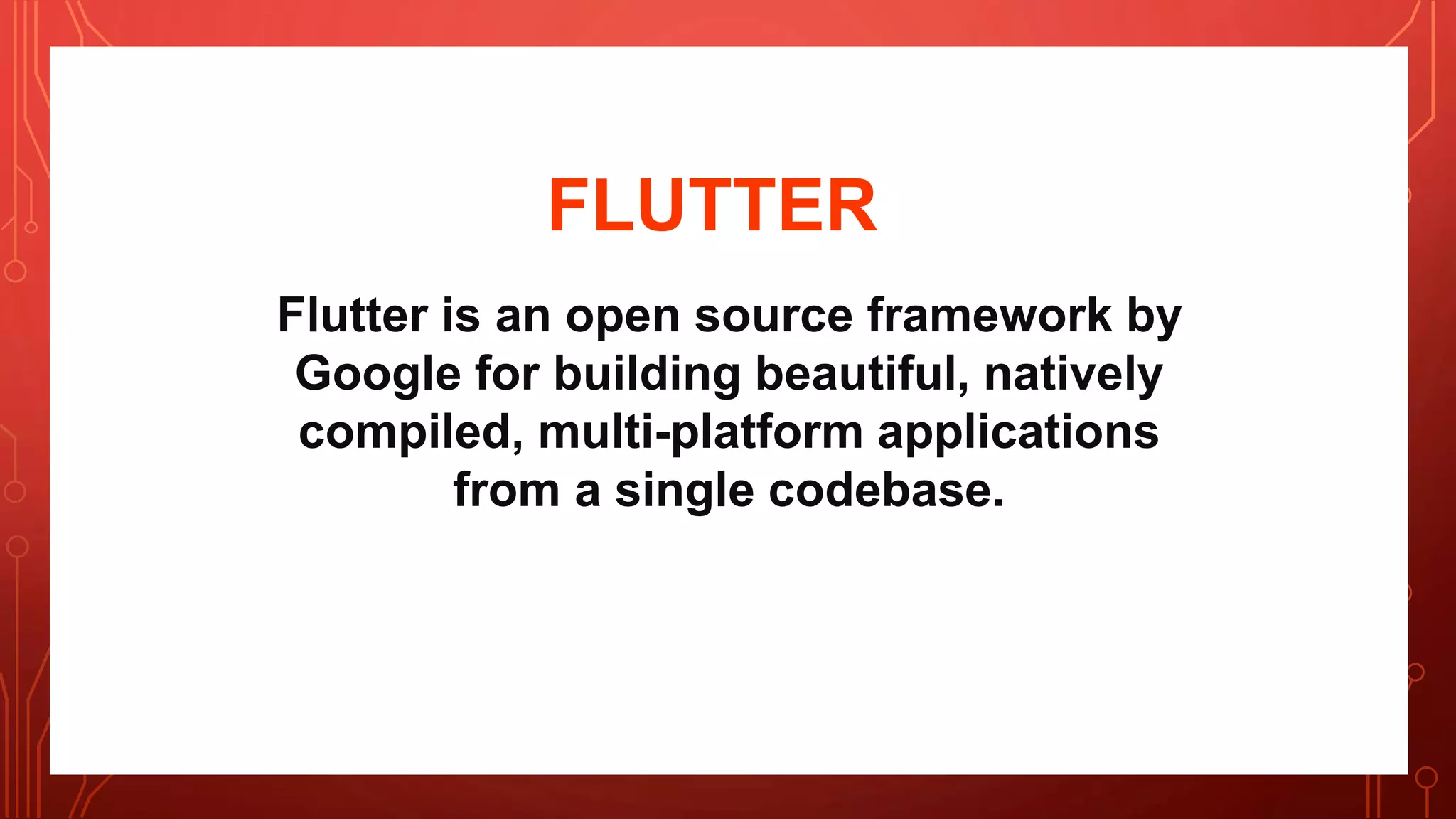 FLUTTER

Flutter is an open source framework by Google for building beautiful, natively compiled, multi-platform applications from a single codebase.